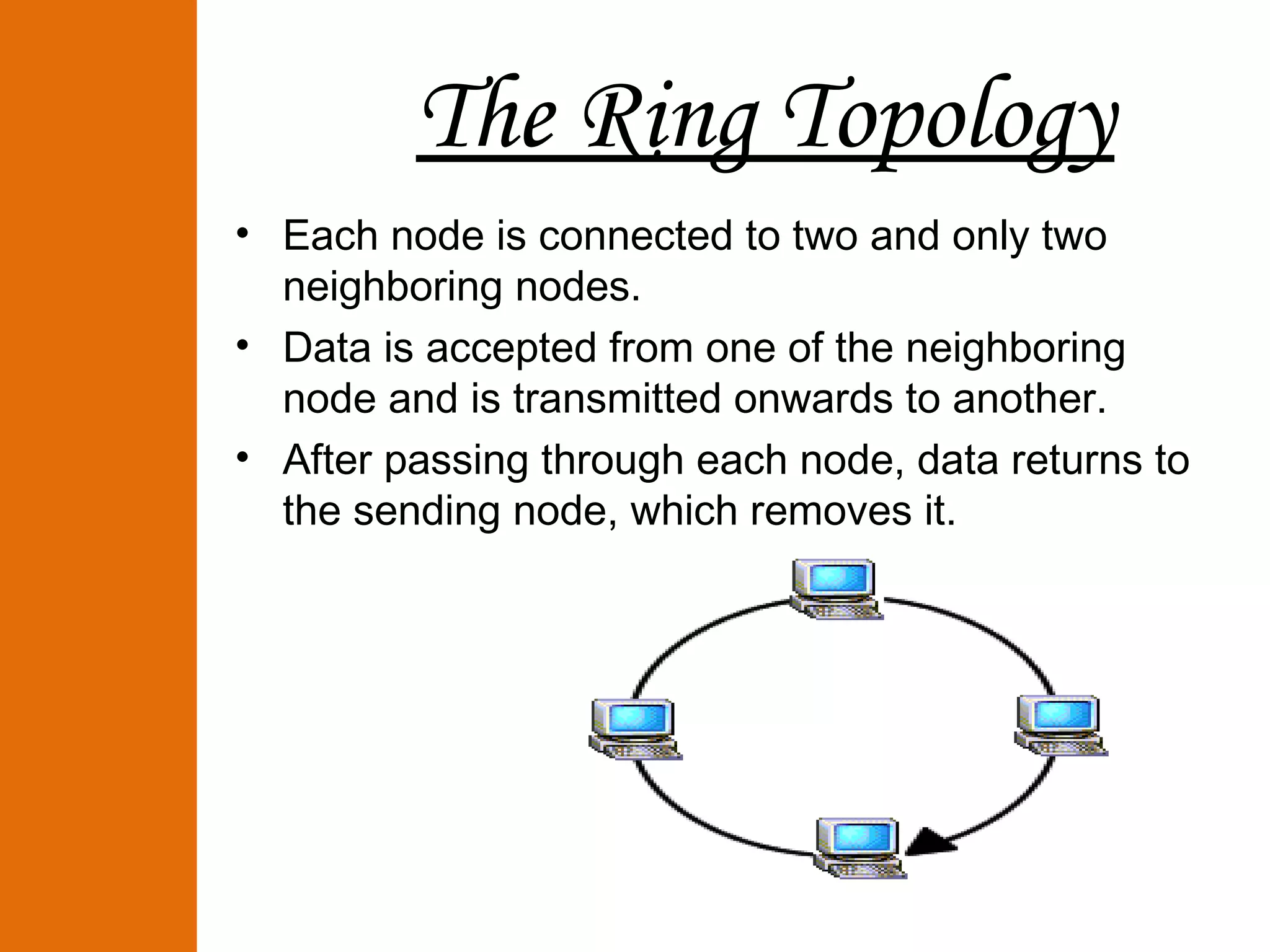 The Ring Topology

• Each node is connected to two and only two neighboring nodes.
• Data is accepted from one of the neighboring node and is transmitted onwards to another.
• After passing through each node, data returns to the sending node, which removes it.